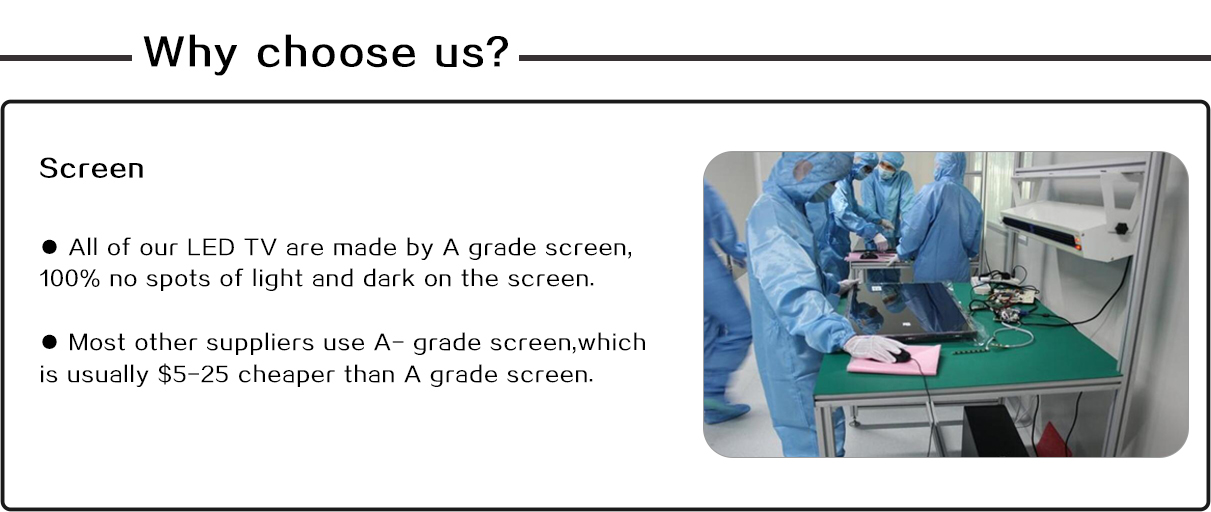 Why choose us?

Screen

● All of our LED TV are made by A grade screen, 100% no spots of light and dark on the screen.

● Most other suppliers use A- grade screen,which is usually \$5-25 cheaper than A grade screen.